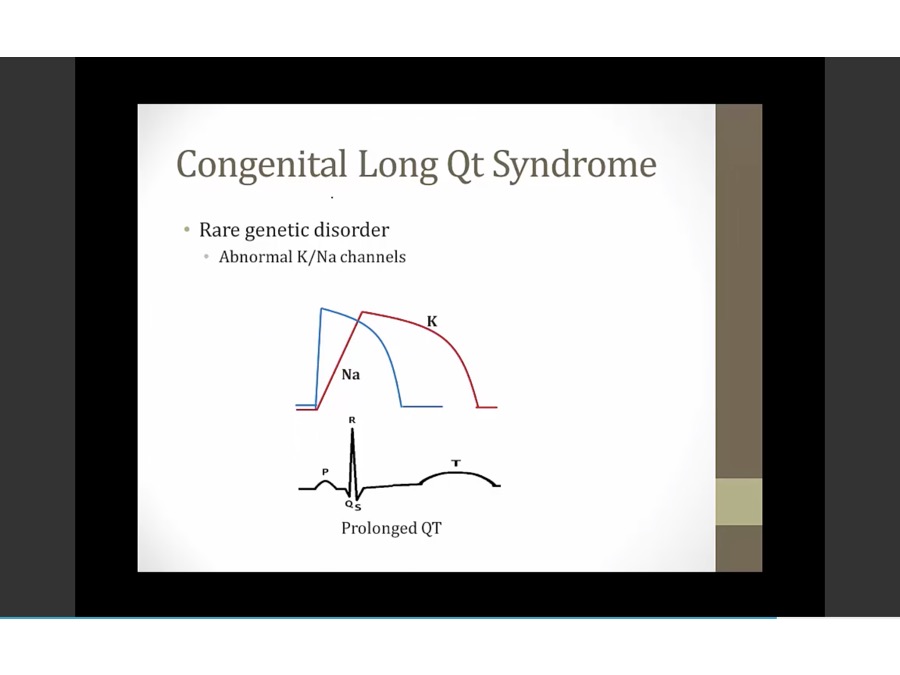 Congenital Long Qt Syndrome

• Rare genetic disorder
  • Abnormal K/Na channels

K

Na

R

P

T

Q S

Prolonged QT